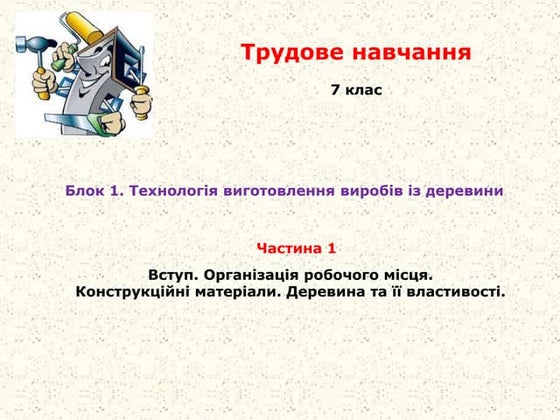 Трудове навчання

7 клас

Блок 1. Технологія виготовлення виробів із деревини

Частина 1

Вступ. Організація робочого місця. Конструкційні матеріали. Деревина та її властивості.